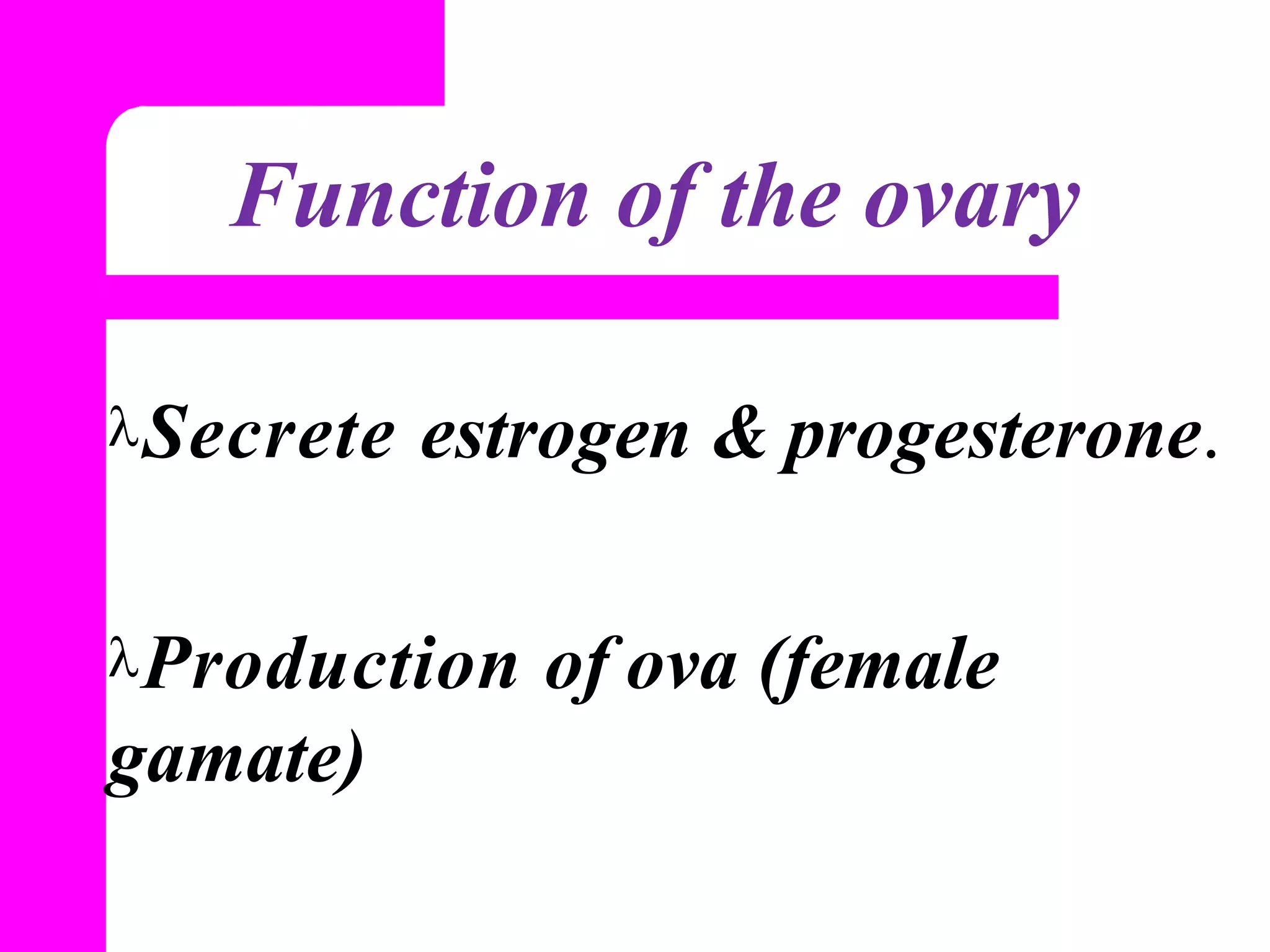 Function of the ovary

λSecrete estrogen & progesterone.

λProduction of ova (female gamate)